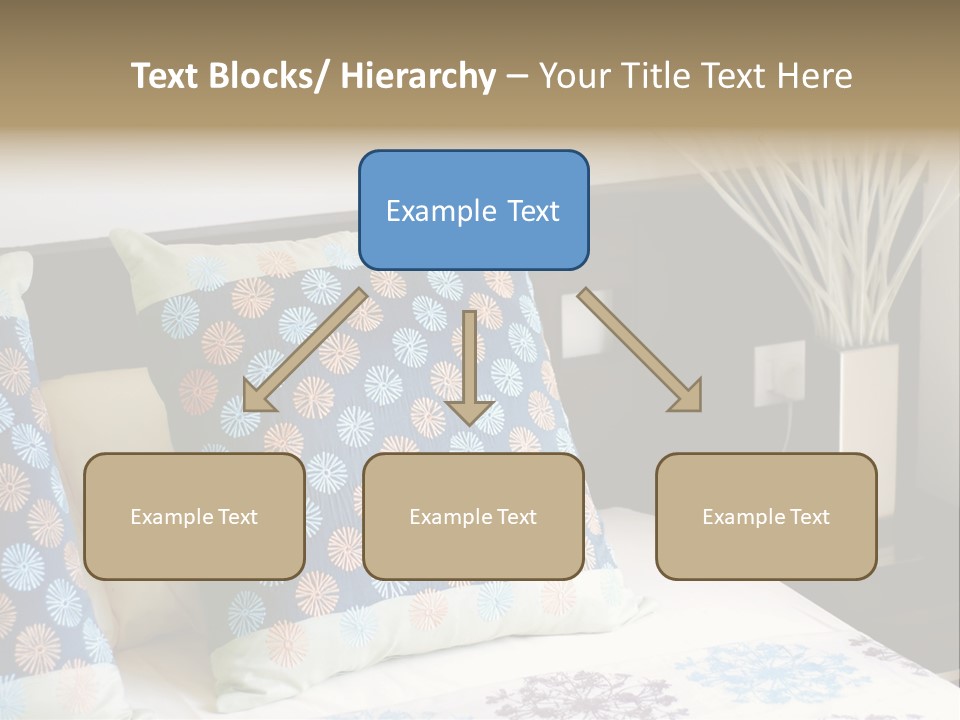 Text Blocks/ Hierarchy – Your Title Text Here

Example Text

Example Text

Example Text

Example Text